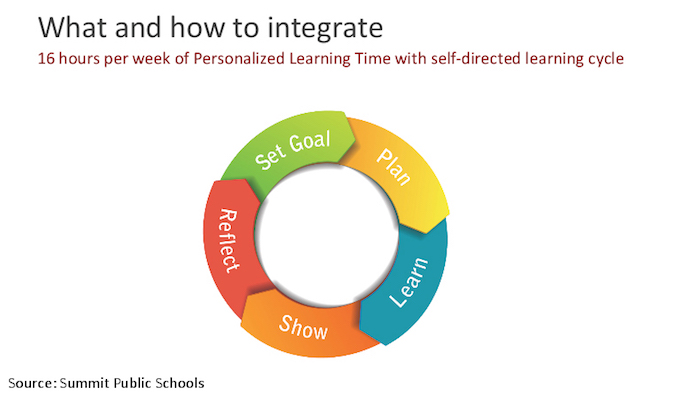 What and how to integrate

16 hours per week of Personalized Learning Time with self-directed learning cycle

Set Goal
Plan
Learn
Show
Reflect

Source: Summit Public Schools